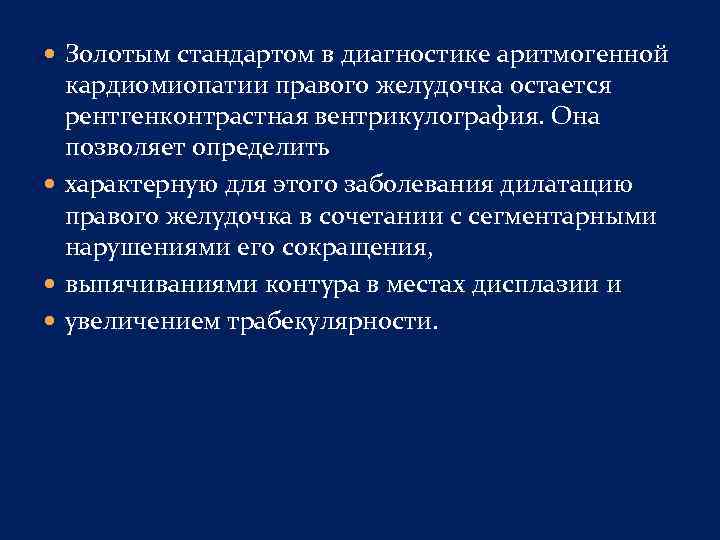 • Золотым стандартом в диагностике аритмогенной кардиомиопатии правого желудочка остается рентгенконтрастная вентрикулография. Она позволяет определить

• характерную для этого заболевания дилатацию правого желудочка в сочетании с сегментарными нарушениями его сокращения,

• выпячиваниями контура в местах дисплазии и

• увеличением трабекулярности.